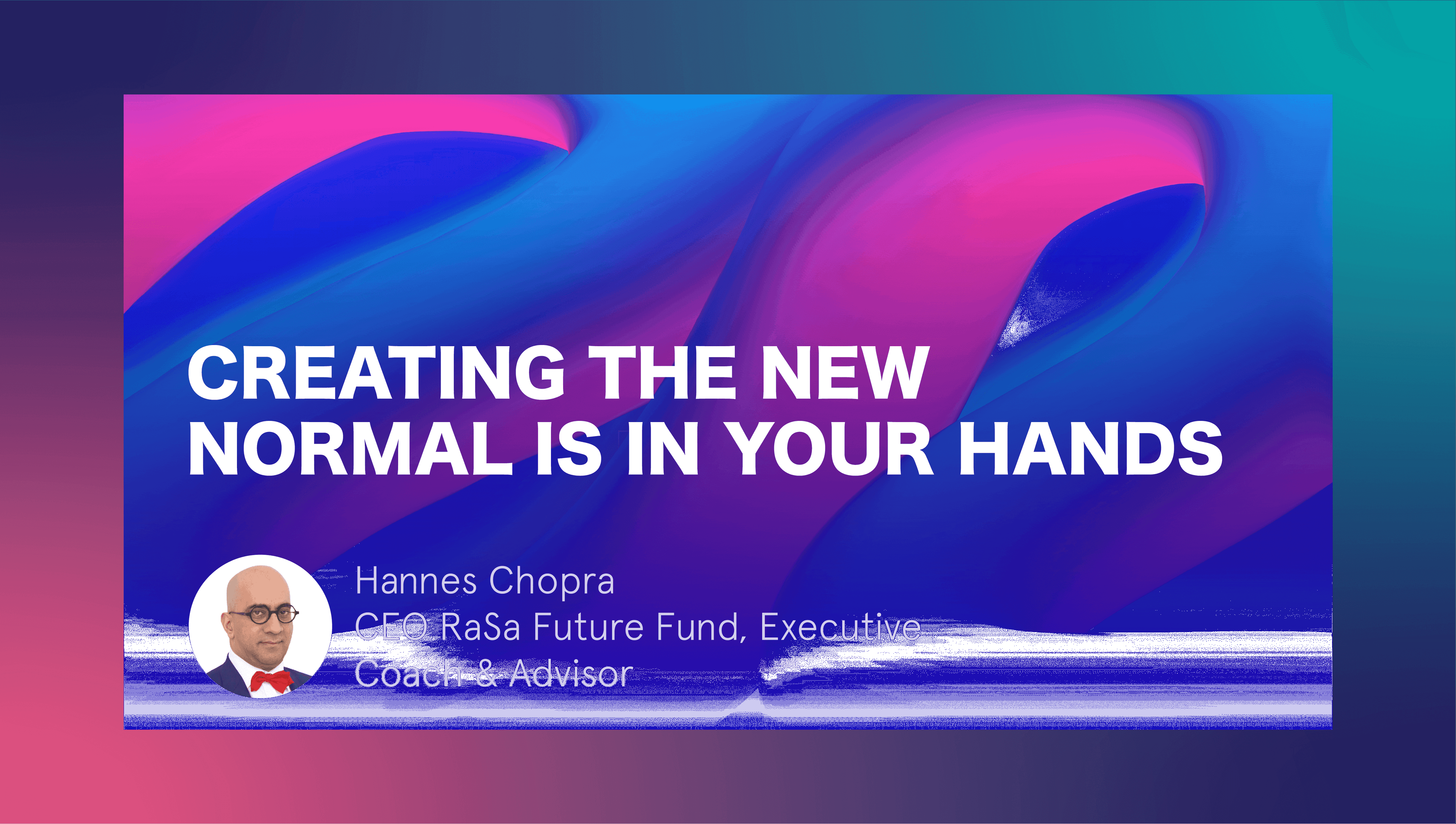 CREATING THE NEW NORMAL IS IN YOUR HANDS

Hannes Chopra
CEO RaSa Future Fund, Executive Coach & Advisor